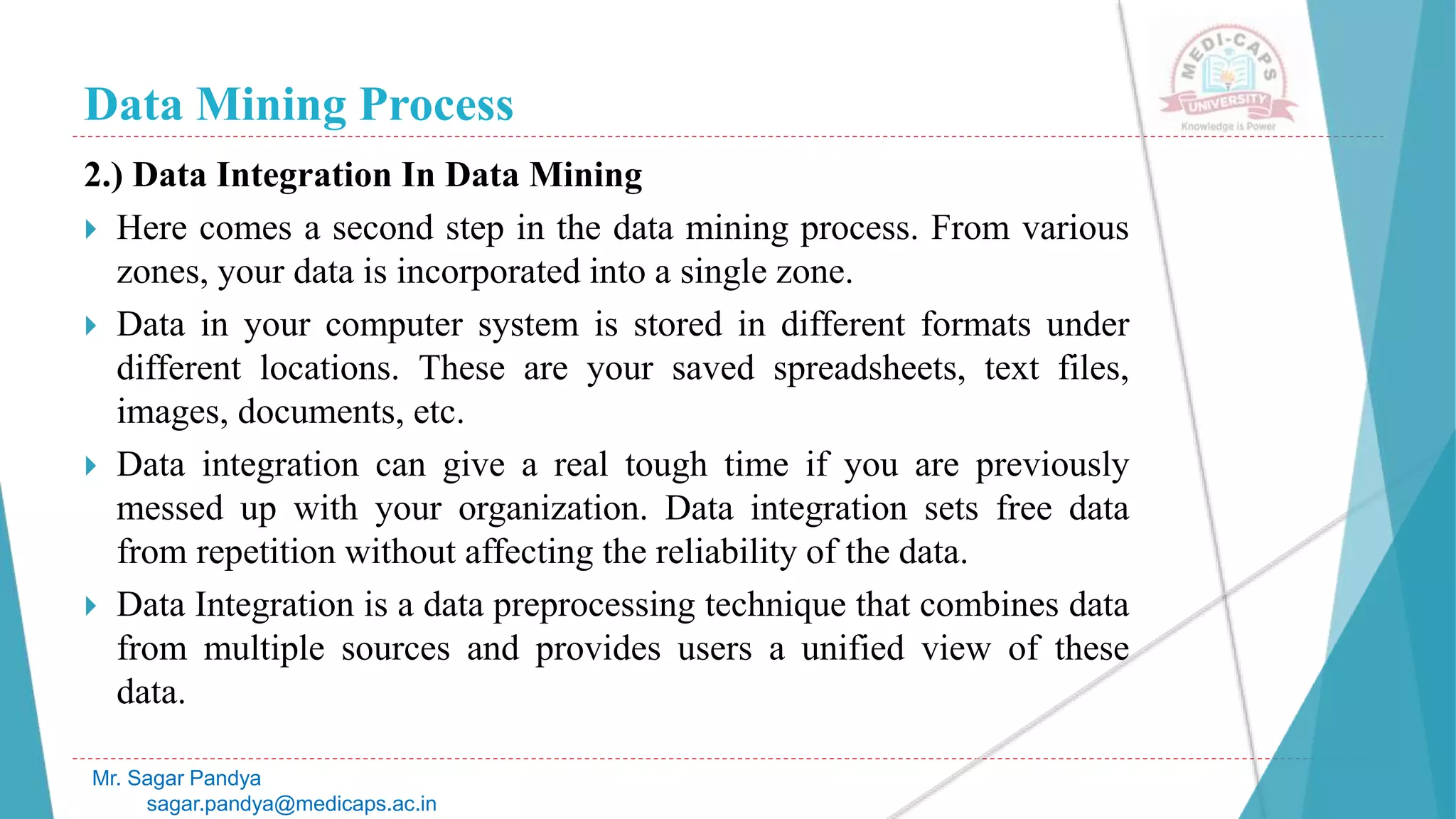 Data Mining Process

MEDI-CAPS UNIVERSITY
Knowledge is Power

2.) Data Integration In Data Mining

Here comes a second step in the data mining process. From various zones, your data is incorporated into a single zone.

Data in your computer system is stored in different formats under different locations. These are your saved spreadsheets, text files, images, documents, etc.

Data integration can give a real tough time if you are previously messed up with your organization. Data integration sets free data from repetition without affecting the reliability of the data.

Data Integration is a data preprocessing technique that combines data from multiple sources and provides users a unified view of these data.

Mr. Sagar Pandya
sagar.pandya@medicaps.ac.in